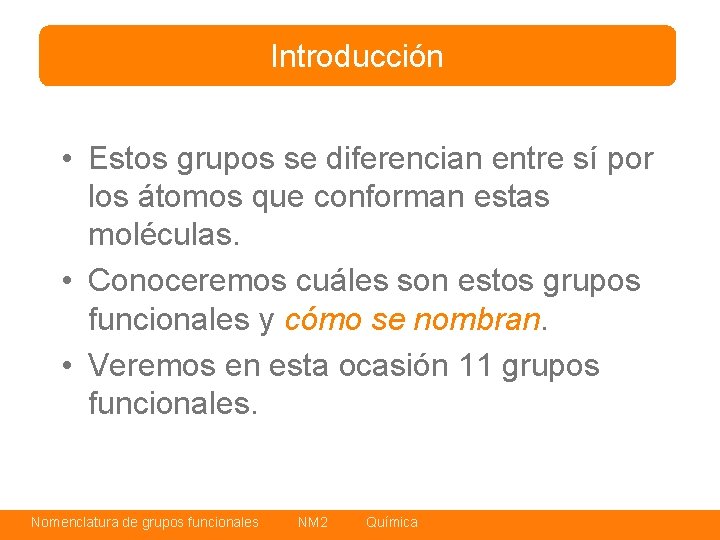 Introducción

• Estos grupos se diferencian entre sí por los átomos que conforman estas moléculas.

• Conoceremos cuáles son estos grupos funcionales y cómo se nombran.

• Veremos en esta ocasión 11 grupos funcionales.

Nomenclatura de grupos funcionales NM2 Química